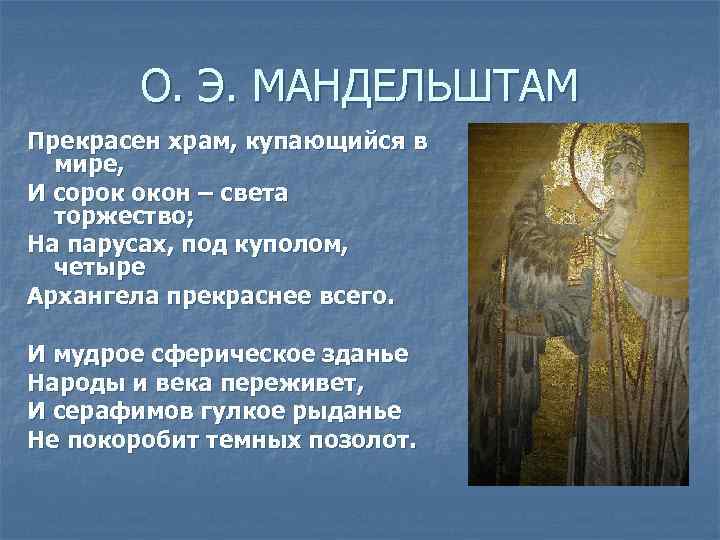 О. Э. МАНДЕЛЬШТАМ

Прекрасен храм, купающийся в мире,
И сорок окон – света торжество;
На парусах, под куполом, четыре
Архангела прекраснее всего.

И мудрое сферическое зданье
Народы и века переживет,
И серафимов гулкое рыданье
Не покоробит темных позолот.